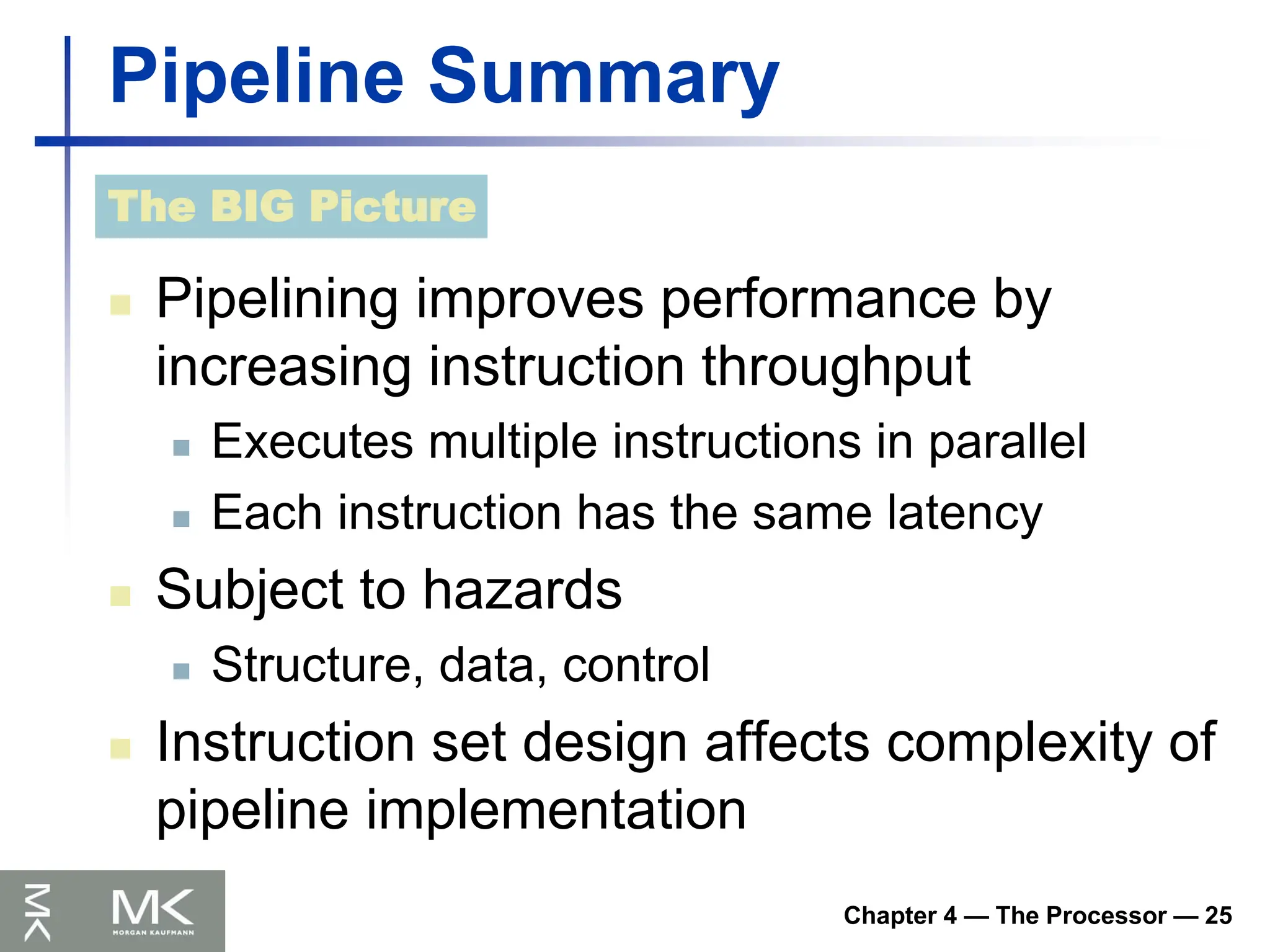 Pipeline Summary

The BIG Picture

Pipelining improves performance by increasing instruction throughput
Executes multiple instructions in parallel
Each instruction has the same latency

Subject to hazards
Structure, data, control

Instruction set design affects complexity of pipeline implementation

MK
MK
MORGAN KAUFMANN

Chapter 4 — The Processor — 25